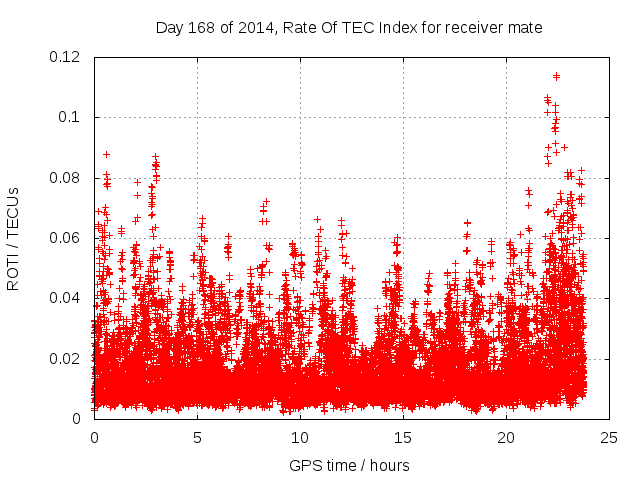 Day 168 of 2014, Rate Of TEC Index for receiver mate

ROTI / TECUs

0.12
0.1
0.08
0.06
0.04
0.02
0

0
5
10
15
20
25

GPS time / hours